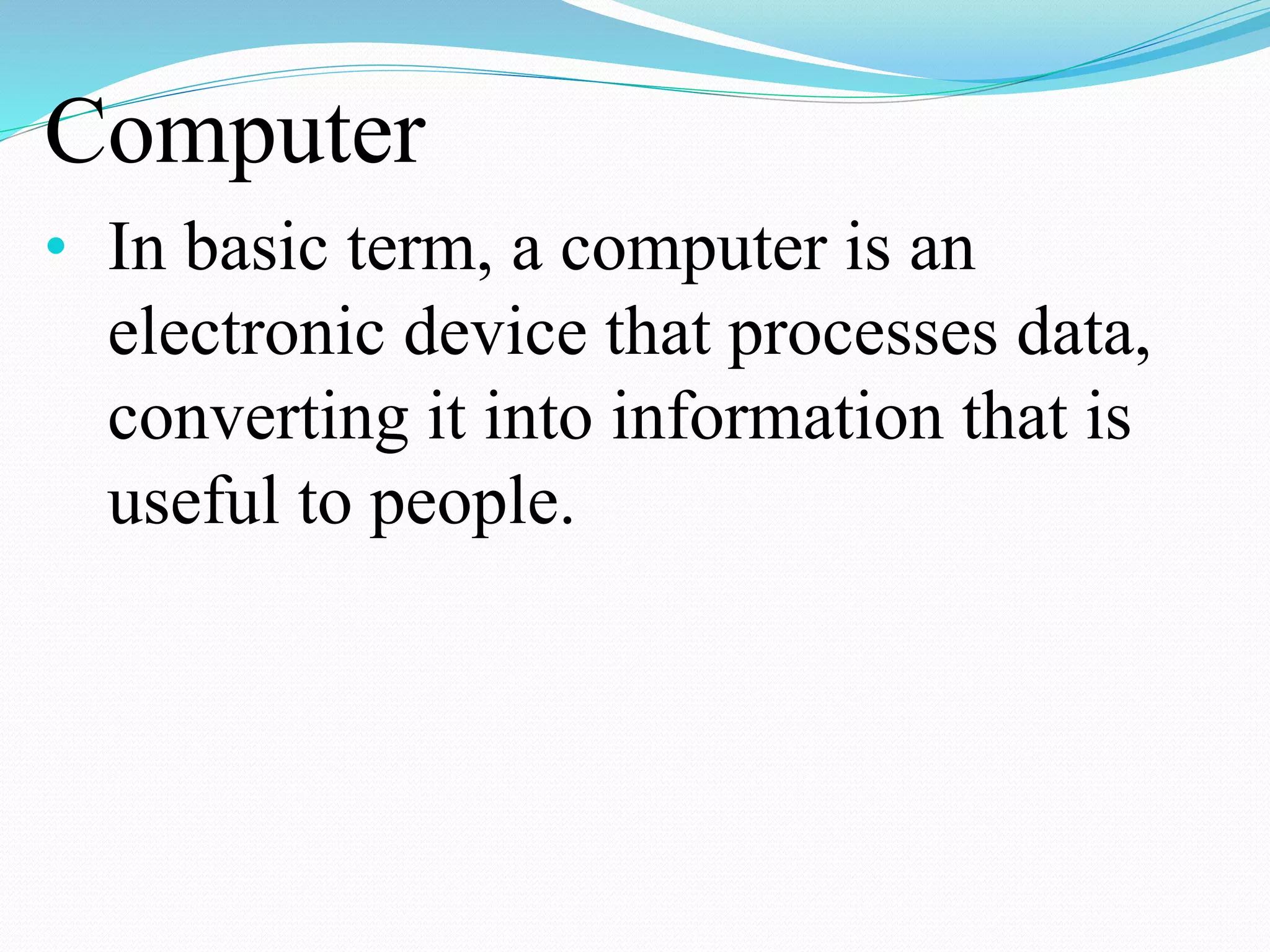 Computer

• In basic term, a computer is an electronic device that processes data, converting it into information that is useful to people.